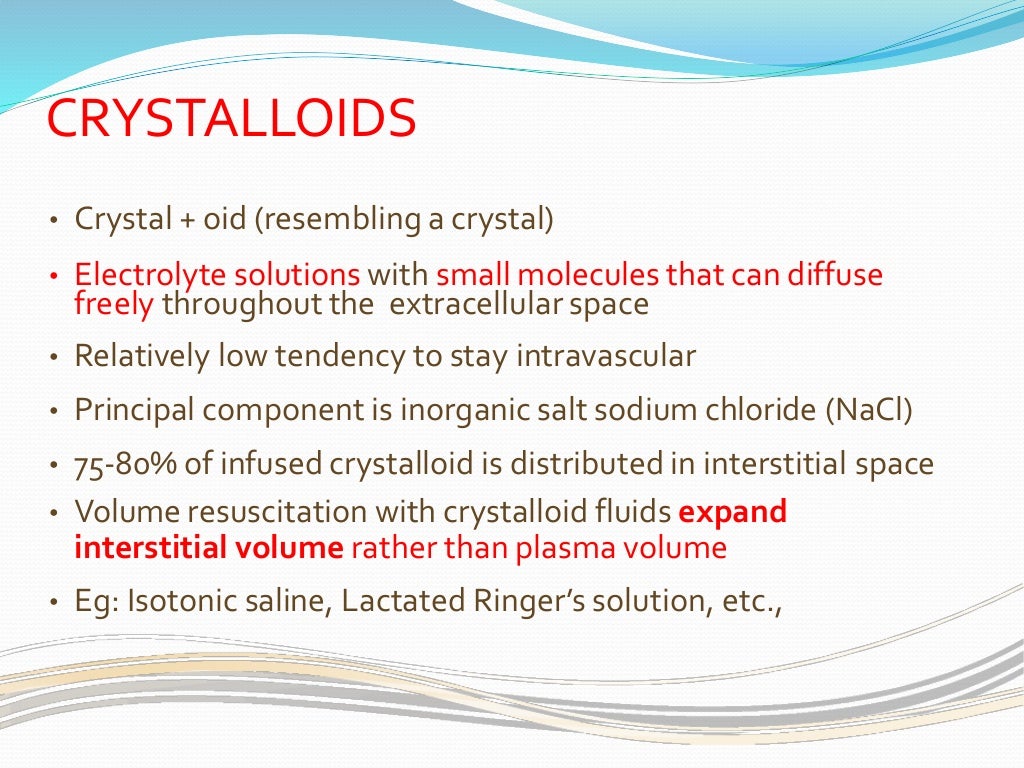 CRYSTALLOIDS

• Crystal + oid (resembling a crystal)

• Electrolyte solutions with small molecules that can diffuse freely throughout the extracellular space

• Relatively low tendency to stay intravascular

• Principal component is inorganic salt sodium chloride (NaCl)

• 75-80% of infused crystalloid is distributed in interstitial space

• Volume resuscitation with crystalloid fluids expand interstitial volume rather than plasma volume

• Eg: Isotonic saline, Lactated Ringer's solution, etc.,